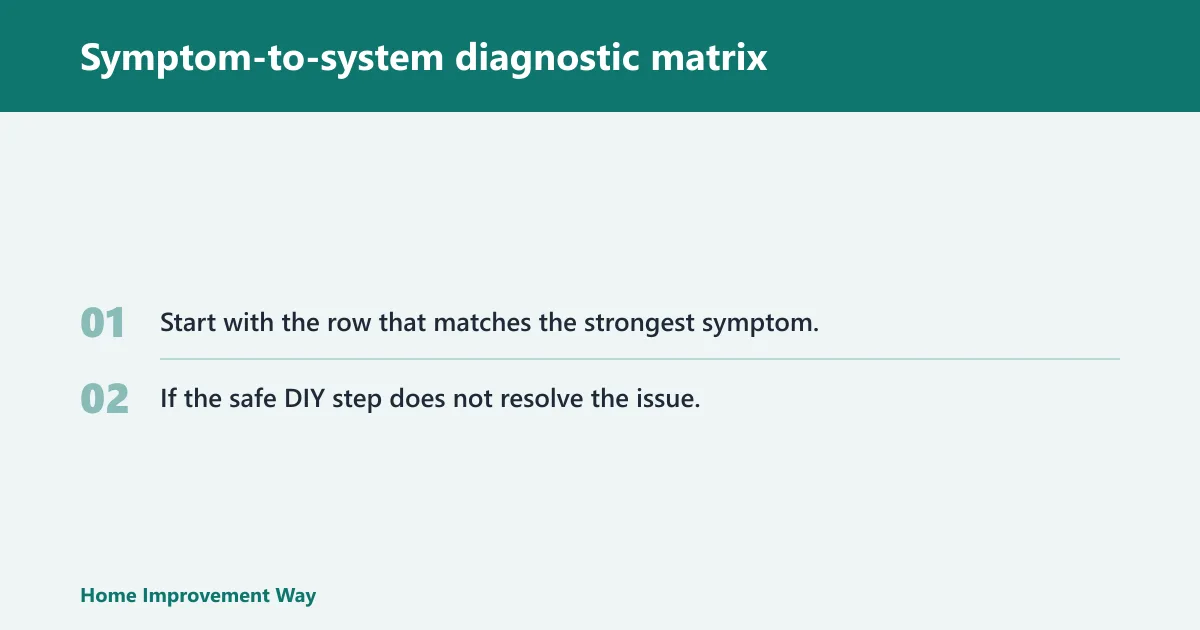 Symptom-to-system diagnostic matrix

01 Start with the row that matches the strongest symptom.

02 If the safe DIY step does not resolve the issue.

Home Improvement Way